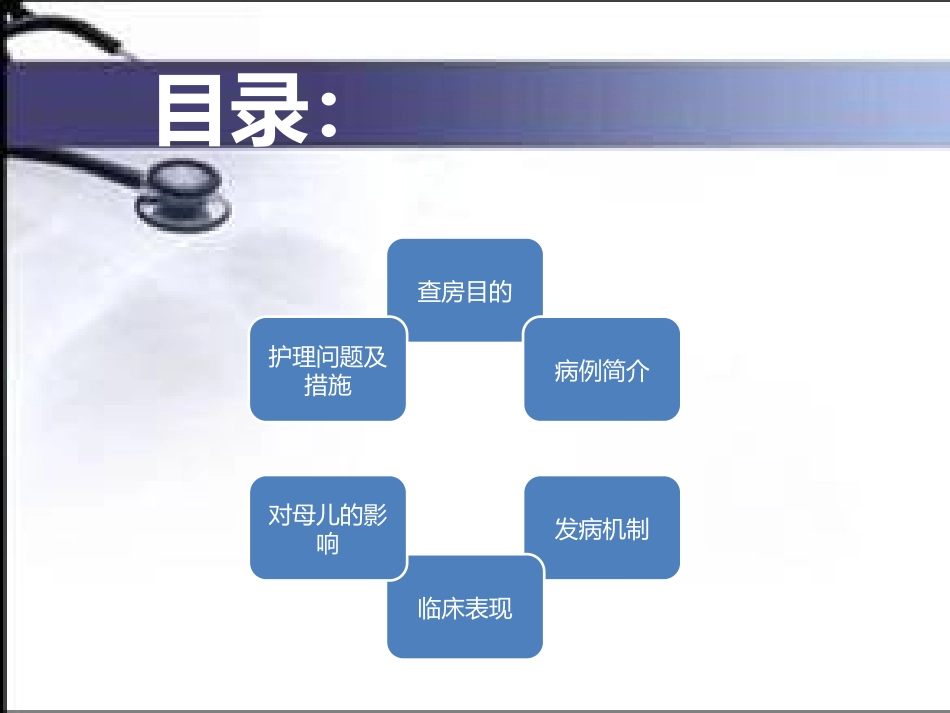 目录:

查房目的

病例简介

发病机制

临床表现

对母儿的影响

护理问题及措施